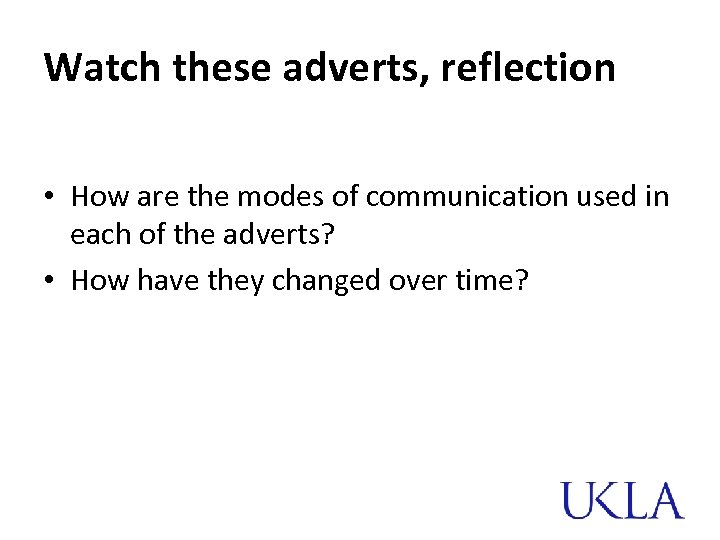 Watch these adverts, reflection

• How are the modes of communication used in each of the adverts?
• How have they changed over time?

UKLA